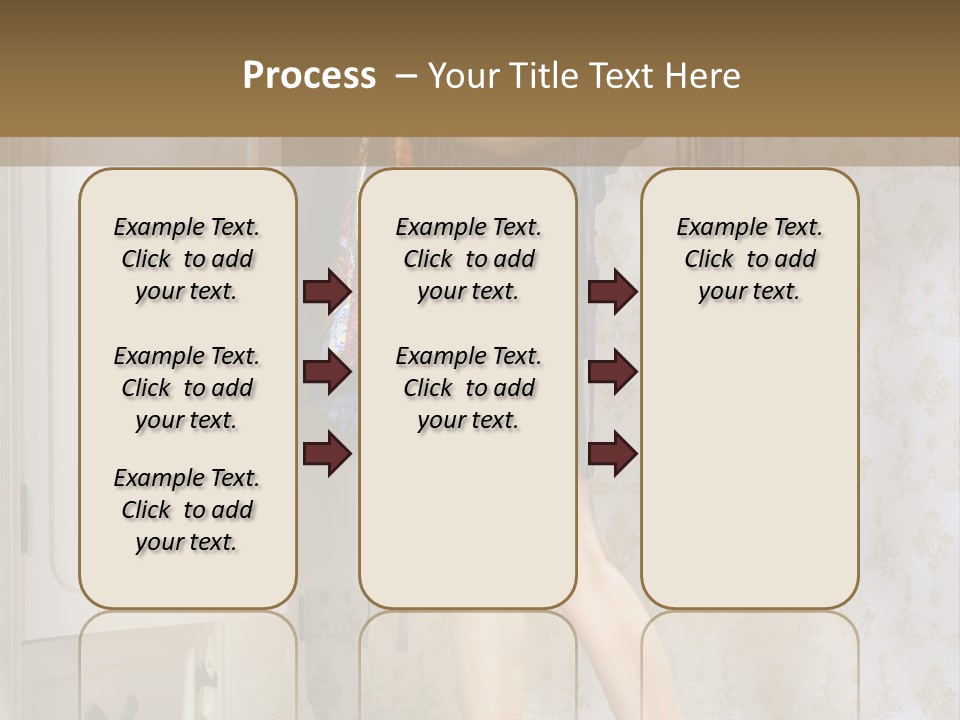 Process – Your Title Text Here

Example Text. Click to add your text.

Example Text. Click to add your text.

Example Text. Click to add your text.

Example Text. Click to add your text.

Example Text. Click to add your text.

Example Text. Click to add your text.